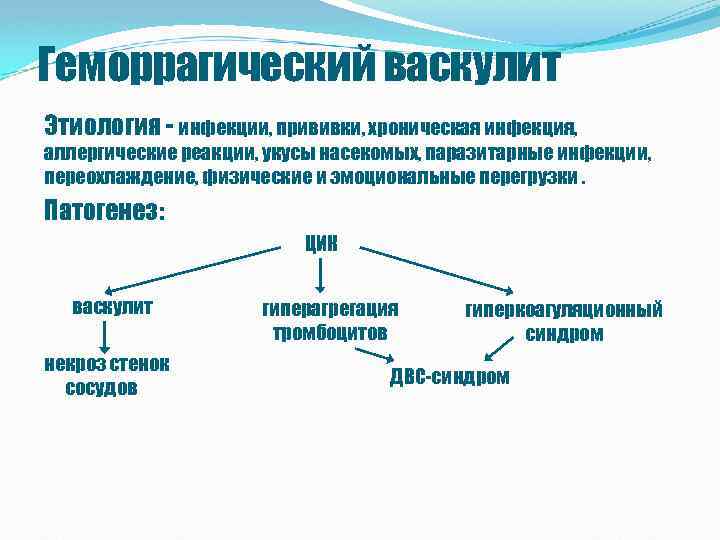 Геморрагический васкулит

Этиология - инфекции, прививки, хроническая инфекция, аллергические реакции, укусы насекомых, паразитарные инфекции, переохлаждение, физические и эмоциональные перегрузки .

Патогенез:

ЦИК

васкулит

гиперагрегация тромбоцитов

гиперкоагуляционный синдром

некроз стенок сосудов

ДВС-синдром